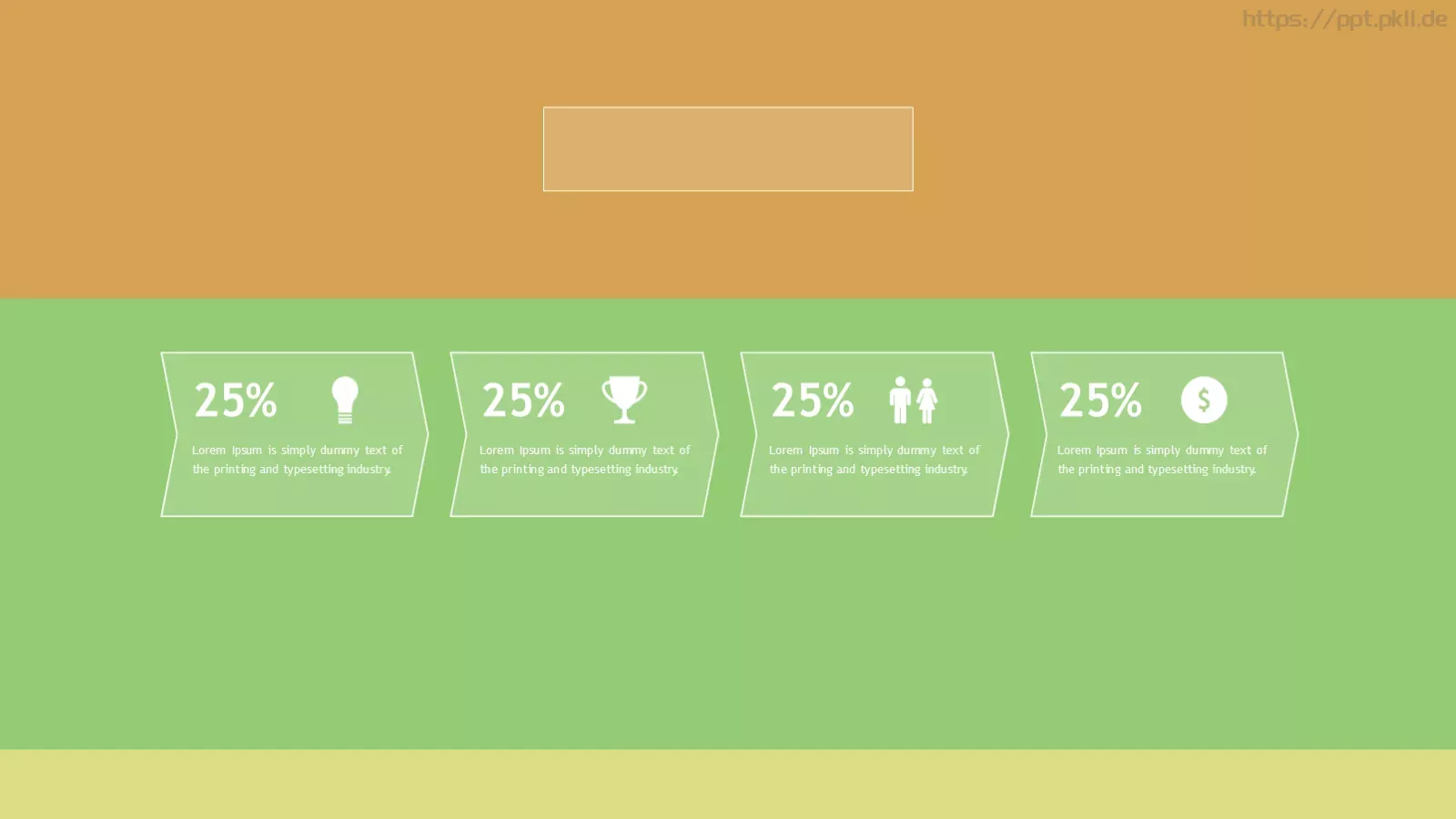 https://ppt.pkll.de

25%

Lorem Ipsum is simply dummy text of the printing and typesetting industry.

25%

Lorem Ipsum is simply dummy text of the printing and typesetting industry.

25%

Lorem Ipsum is simply dummy text of the printing and typesetting industry.

25%

$

Lorem Ipsum is simply dummy text of the printing and typesetting industry.